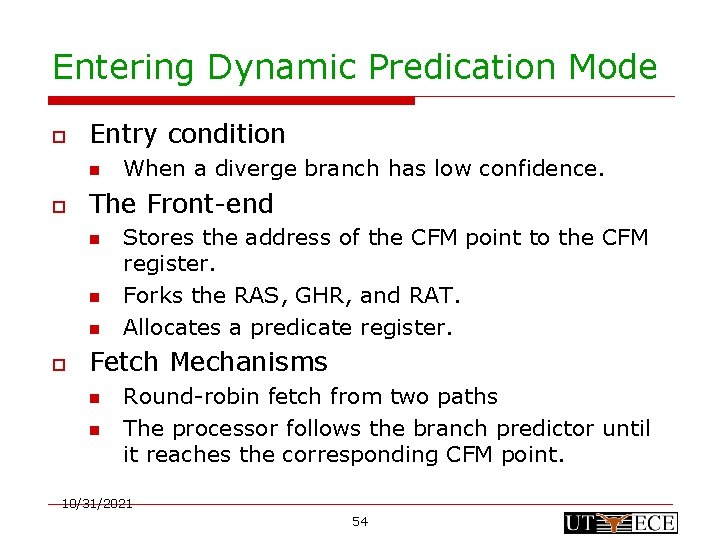 Entering Dynamic Predication Mode

Entry condition

When a diverge branch has low confidence.

The Front-end

Stores the address of the CFM point to the CFM register.

Forks the RAS, GHR, and RAT.

Allocates a predicate register.

Fetch Mechanisms

Round-robin fetch from two paths

The processor follows the branch predictor until it reaches the corresponding CFM point.

10/31/2021

54

UT ECE